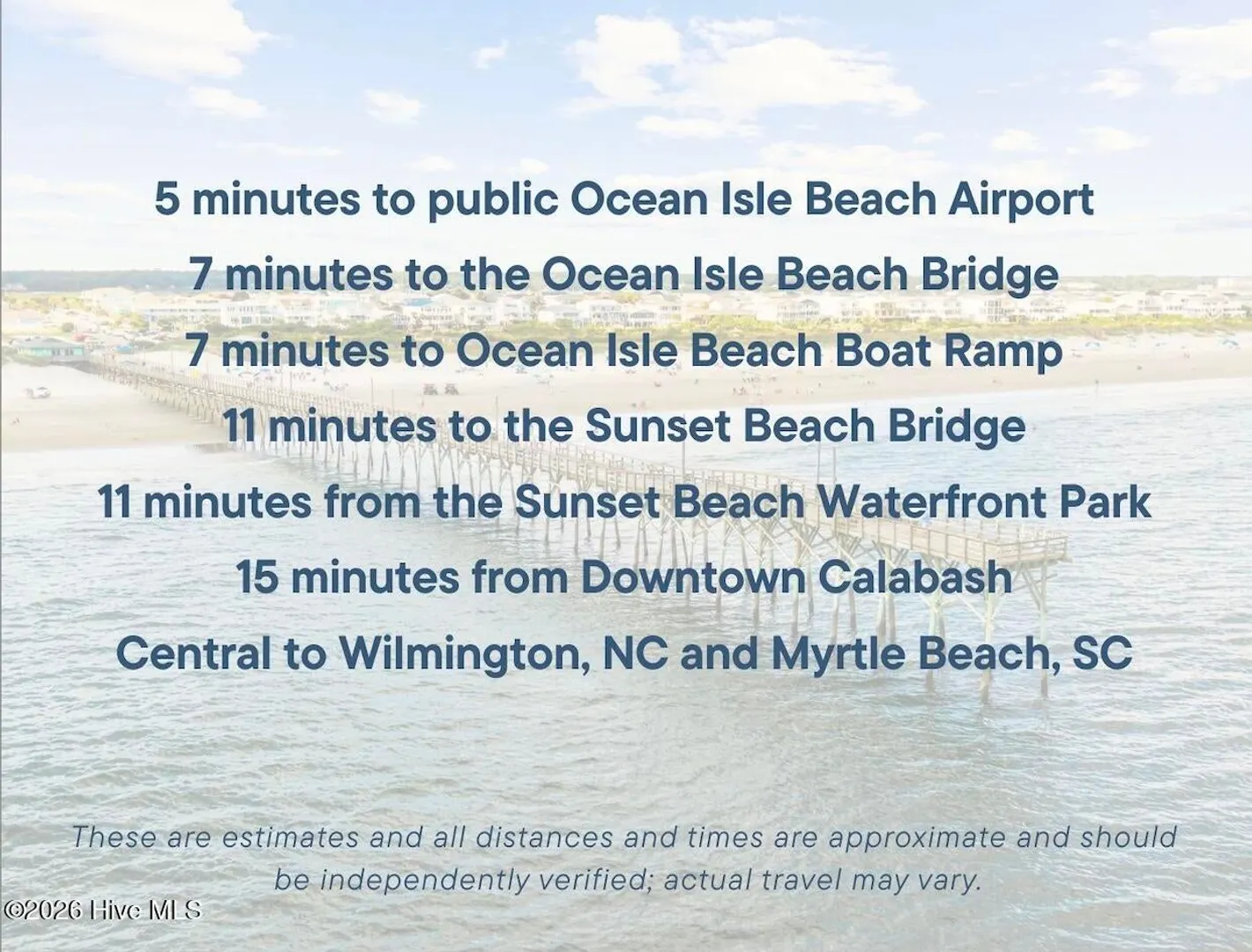 5 minutes to public Ocean Isle Beach Airport
7 minutes to the Ocean Isle Beach Bridge
7 minutes to Ocean Isle Beach Boat Ramp
11 minutes to the Sunset Beach Bridge
11 minutes from the Sunset Beach Waterfront Park
15 minutes from Downtown Calabash
Central to Wilmington, NC and Myrtle Beach, SC

These are estimates and all distances and times are approximate and should be independently verified; actual travel may vary.

©2026 Hive MLS